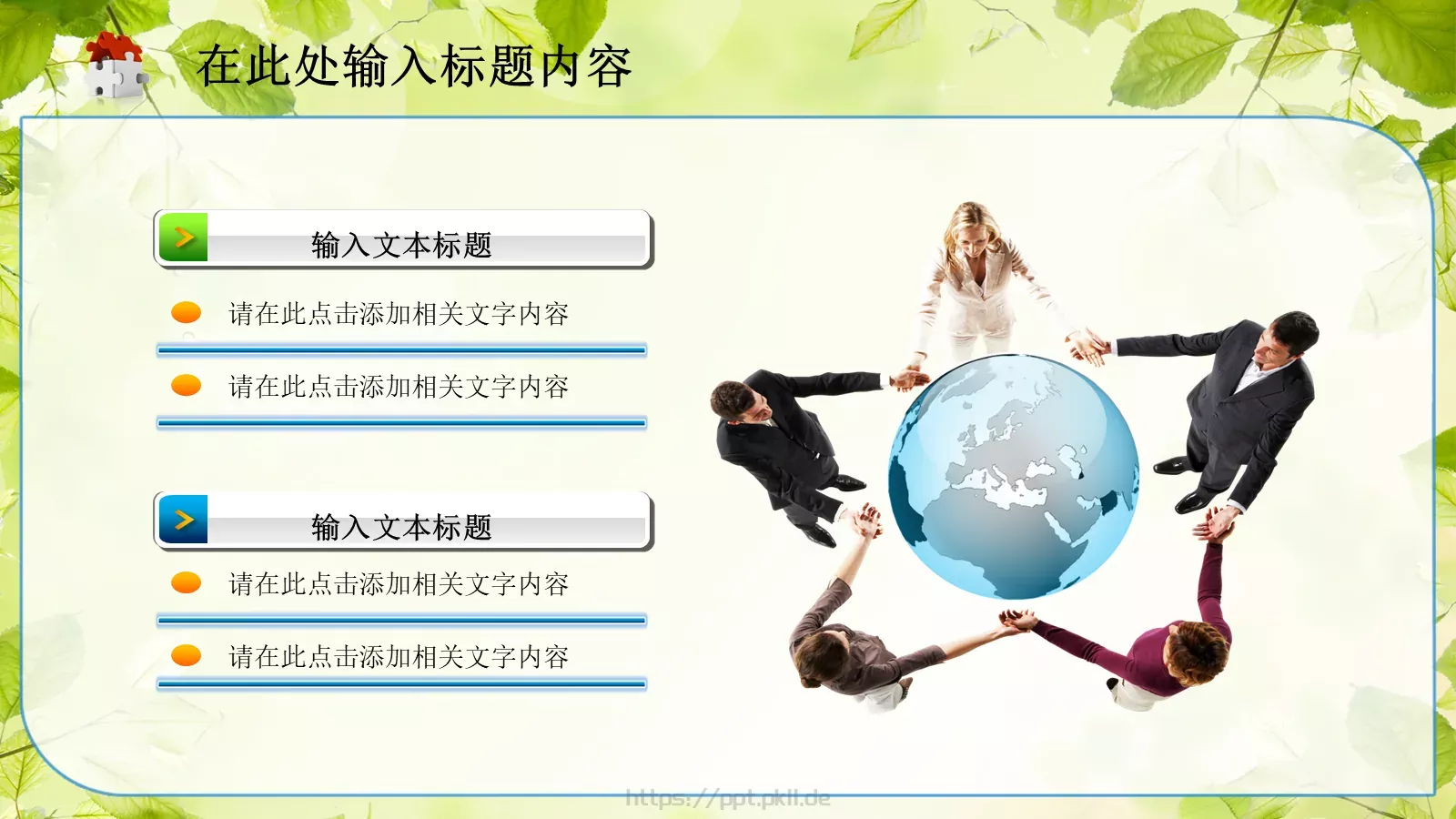 在此处输入标题内容

输入文本标题

请在此点击添加相关文字内容

请在此点击添加相关文字内容

输入文本标题

请在此点击添加相关文字内容

请在此点击添加相关文字内容

https://ppt.pkll.de